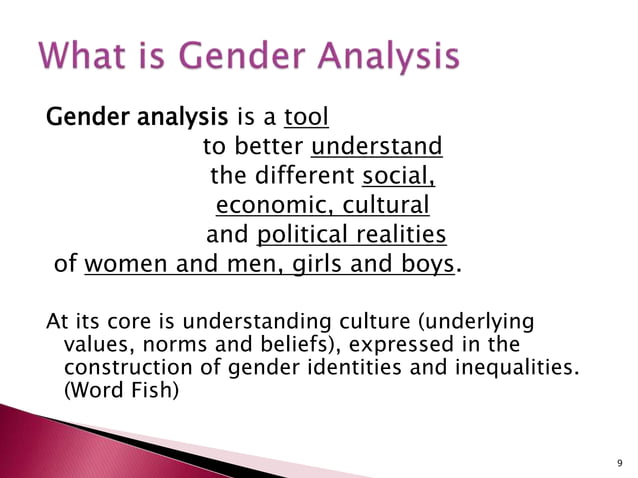 What is Gender Analysis

Gender analysis is a tool to better understand the different social, economic, cultural and political realities of women and men, girls and boys.

At its core is understanding culture (underlying values, norms and beliefs), expressed in the construction of gender identities and inequalities. (Word Fish)

9